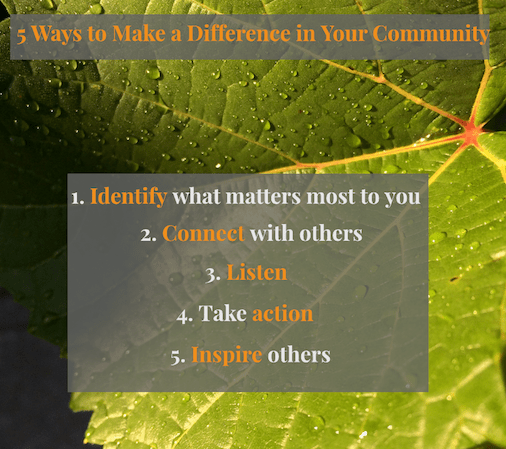 5 Ways to Make a Difference in Your Community

1. Identify what matters most to you

2. Connect with others

3. Listen

4. Take action

5. Inspire others